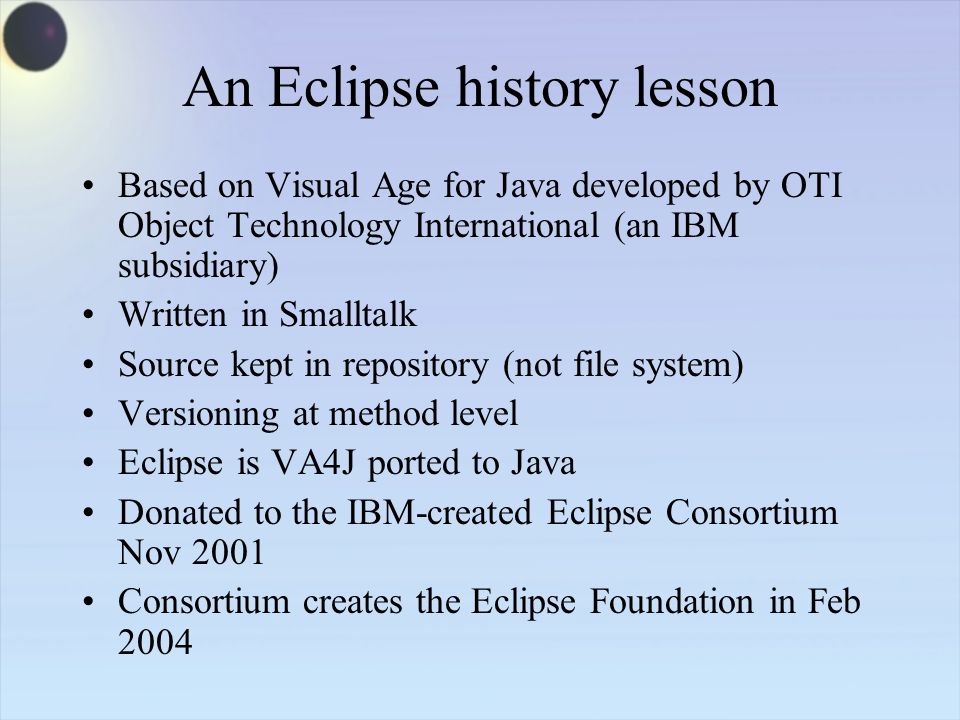 An Eclipse history lesson

• Based on Visual Age for Java developed by OTI Object Technology International (an IBM subsidiary)
• Written in Smalltalk
• Source kept in repository (not file system)
• Versioning at method level
• Eclipse is VA4J ported to Java
• Donated to the IBM-created Eclipse Consortium Nov 2001
• Consortium creates the Eclipse Foundation in Feb 2004